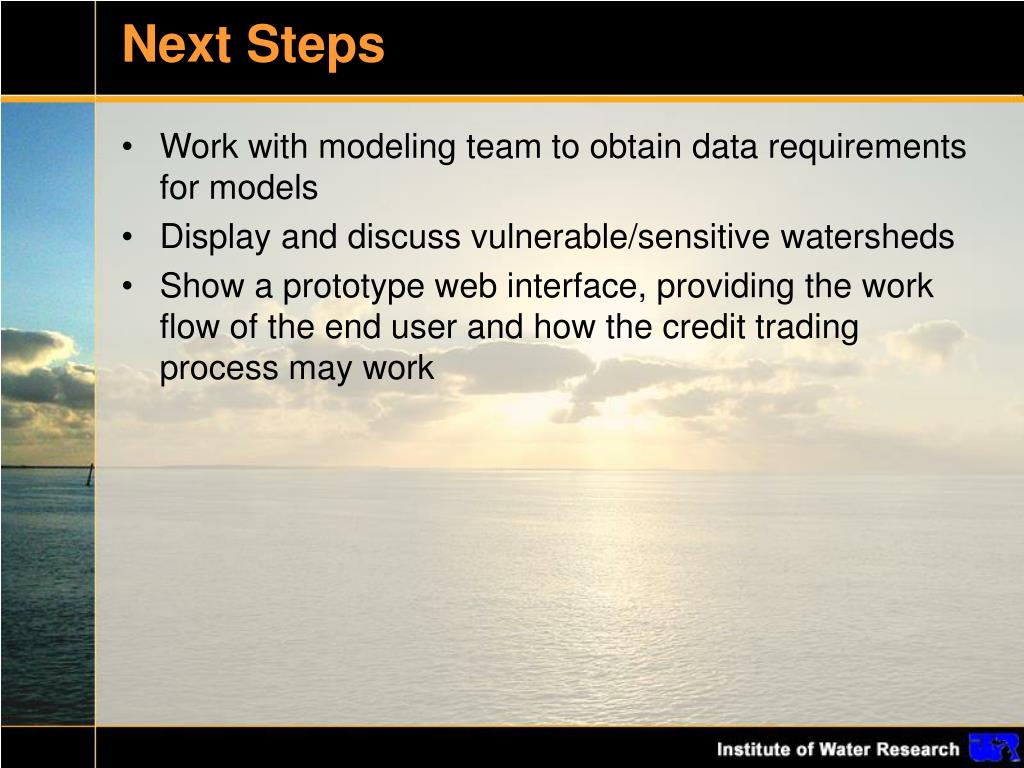 Next Steps

• Work with modeling team to obtain data requirements for models
• Display and discuss vulnerable/sensitive watersheds
• Show a prototype web interface, providing the work flow of the end user and how the credit trading process may work

Institute of Water Research